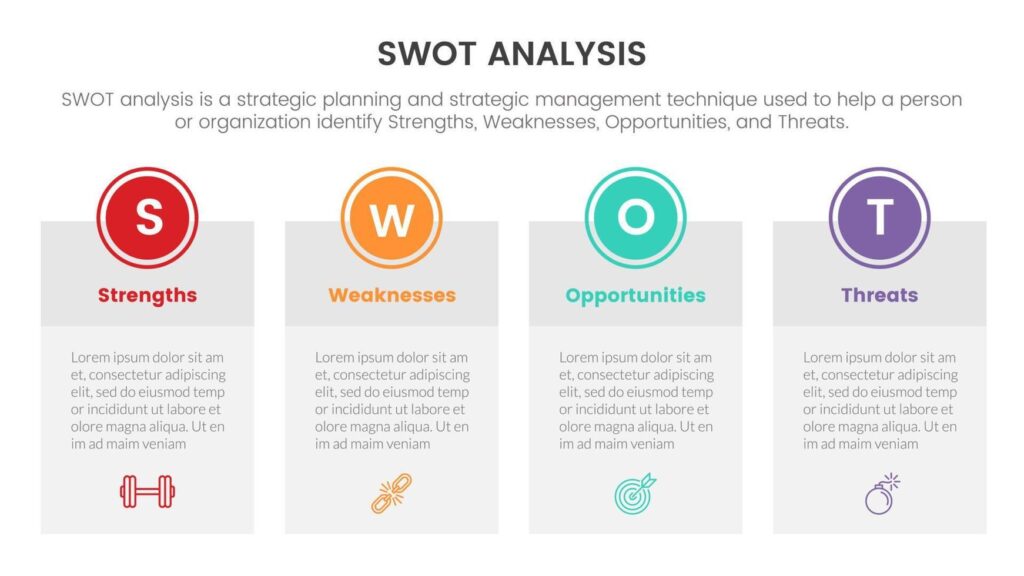 SWOT ANALYSIS

SWOT analysis is a strategic planning and strategic management technique used to help a person or organization identify Strengths, Weaknesses, Opportunities, and Threats.

S

Strengths

Lorem ipsum dolor sit am et, consectetur adipiscing elit, sed do eiusmod temp or incididunt ut labore et olore magna aliqua. Ut en im ad maim veniam

W

Weaknesses

Lorem ipsum dolor sit am et, consectetur adipiscing elit, sed do eiusmod temp or incididunt ut labore et olore magna aliqua. Ut en im ad maim veniam

O

Opportunities

Lorem ipsum dolor sit am et, consectetur adipiscing elit, sed do eiusmod temp or incididunt ut labore et olore magna aliqua. Ut en im ad maim veniam

T

Threats

Lorem ipsum dolor sit am et, consectetur adipiscing elit, sed do eiusmod temp or incididunt ut labore et olore magna aliqua. Ut en im ad maim veniam